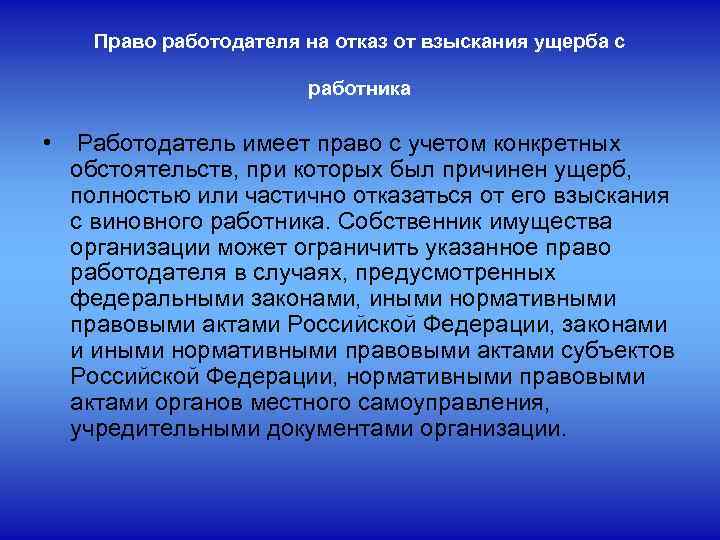 Право работодателя на отказ от взыскания ущерба с

работника

• Работодатель имеет право с учетом конкретных обстоятельств, при которых был причинен ущерб, полностью или частично отказаться от его взыскания с виновного работника. Собственник имущества организации может ограничить указанное право работодателя в случаях, предусмотренных федеральными законами, иными нормативными правовыми актами Российской Федерации, законами и иными нормативными правовыми актами субъектов Российской Федерации, нормативными правовыми актами органов местного самоуправления, учредительными документами организации.